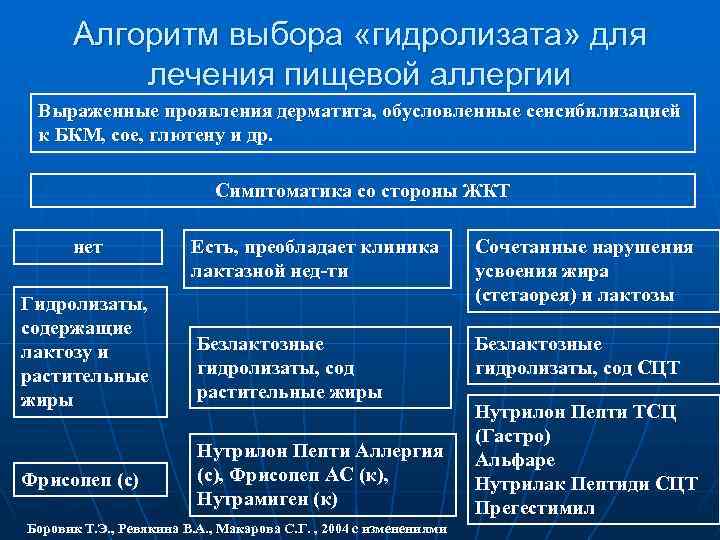 Алгоритм выбора «гидролизата» для лечения пищевой аллергии

Выраженные проявления дерматита, обусловленные сенсибилизацией к БКМ, сое, глютену и др.

Симптоматика со стороны ЖКТ

нет

Гидролизаты, содержащие лактозу и растительные жиры

Фрисопеп (с)

Есть, преобладает клиника лактазной нед-ти

Безлактозные гидролизаты, сод растительные жиры

Нутрилон Пепти Аллергия (с), Фрисопеп АС (к), Нутрамиген (к)

Сочетанные нарушения усвоения жира (стетаорея) и лактозы

Безлактозные гидролизаты, сод СЦТ

Нутрилон Пепти ТСЦ (Гастро)
Альфаре
Нутрилак Пептиди СЦТ
Прегестимил

Боровик Т.Э., Ревякина В.А., Макарова С.Г. , 2004 с изменениями